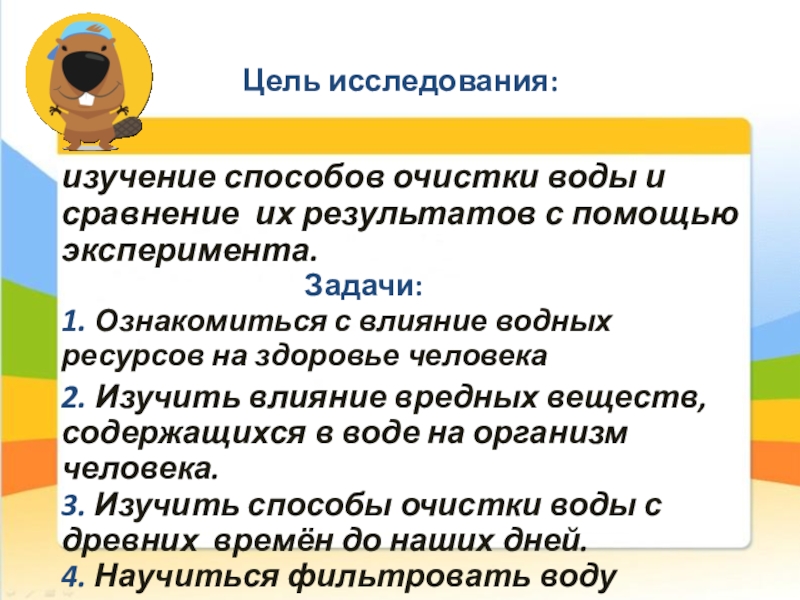 Цель исследования:

изучение способов очистки воды и сравнение их результатов с помощью эксперимента.

Задачи:

1. Ознакомиться с влияние водных ресурсов на здоровье человека

2. Изучить влияние вредных веществ, содержащихся в воде на организм человека.

3. Изучить способы очистки воды с древних времён до наших дней.

4. Научиться фильтровать воду